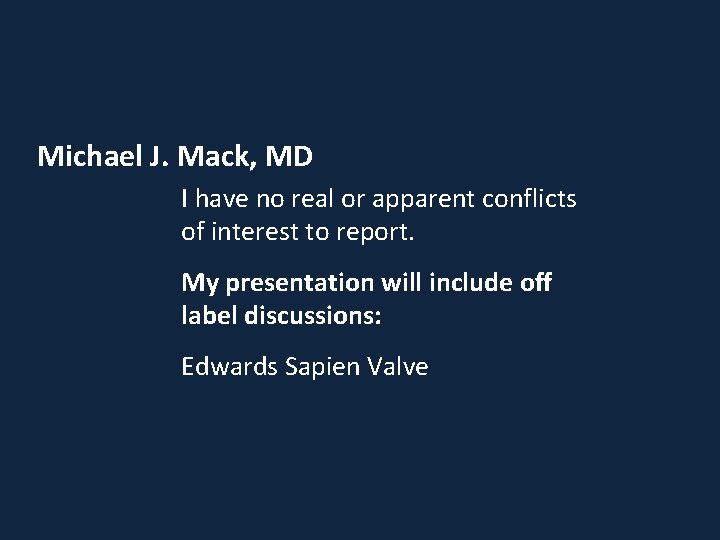 Michael J. Mack, MD

I have no real or apparent conflicts of interest to report.

My presentation will include off label discussions:

Edwards Sapien Valve